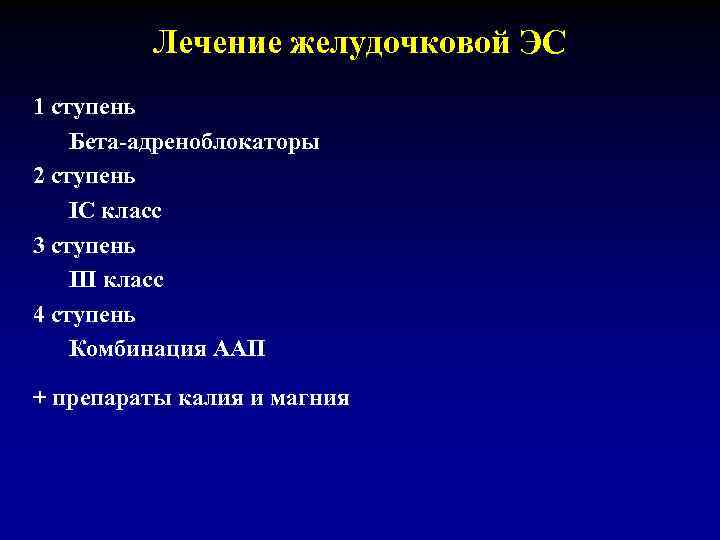 Лечение желудочковой ЭС

1 ступень

Бета-адреноблокаторы

2 ступень

IC класс

3 ступень

III класс

4 ступень

Комбинация ААП

+ препараты калия и магния